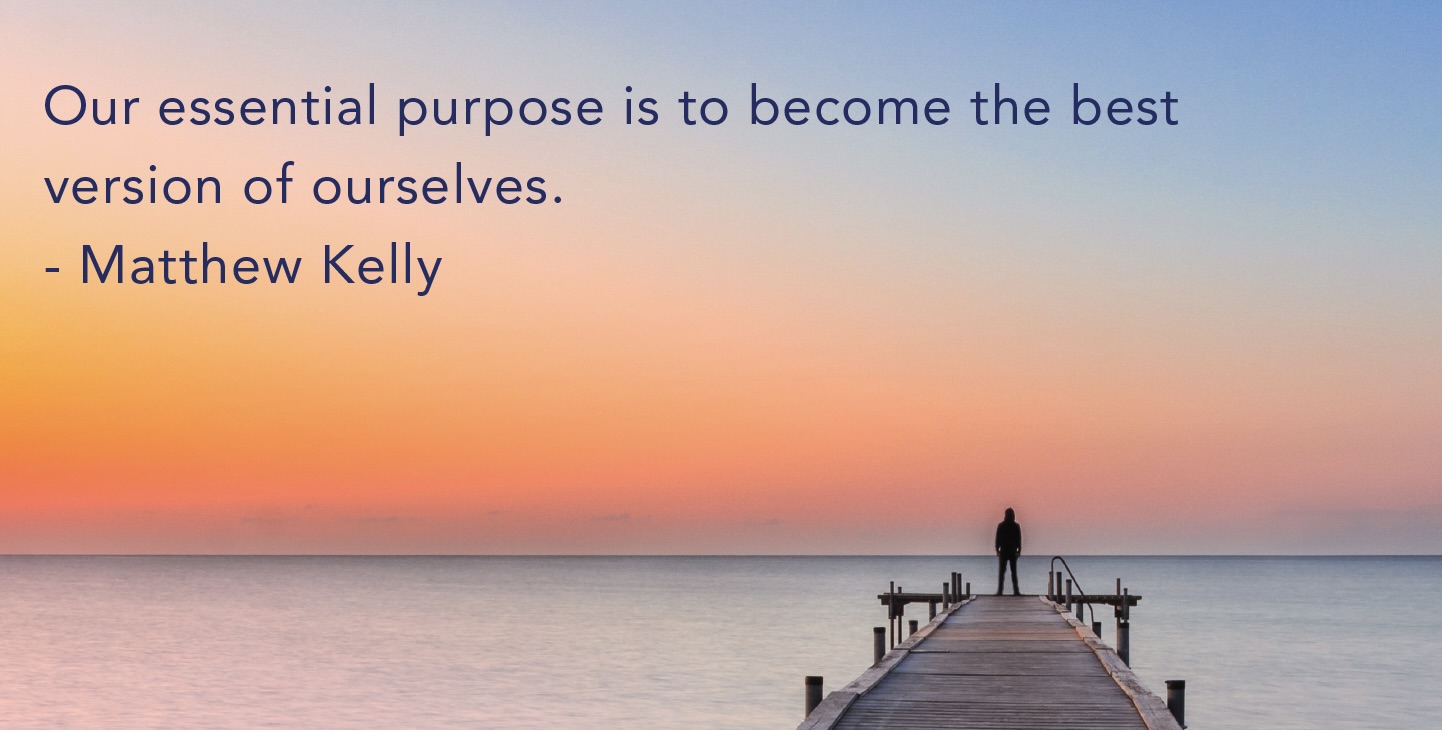 Our essential purpose is to become the best version of ourselves.
- Matthew Kelly